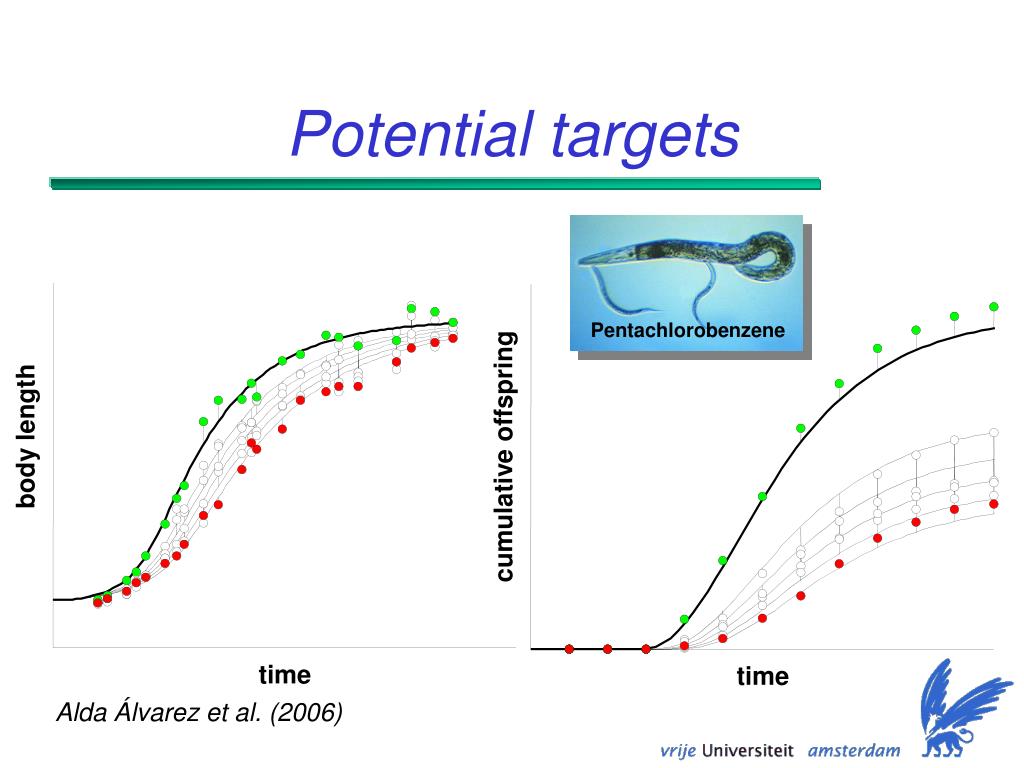 Potential targets

Pentachlorobenzene

body length

time

cumulative offspring

time

Alda Álvarez et al. (2006)

vrije Universiteit amsterdam